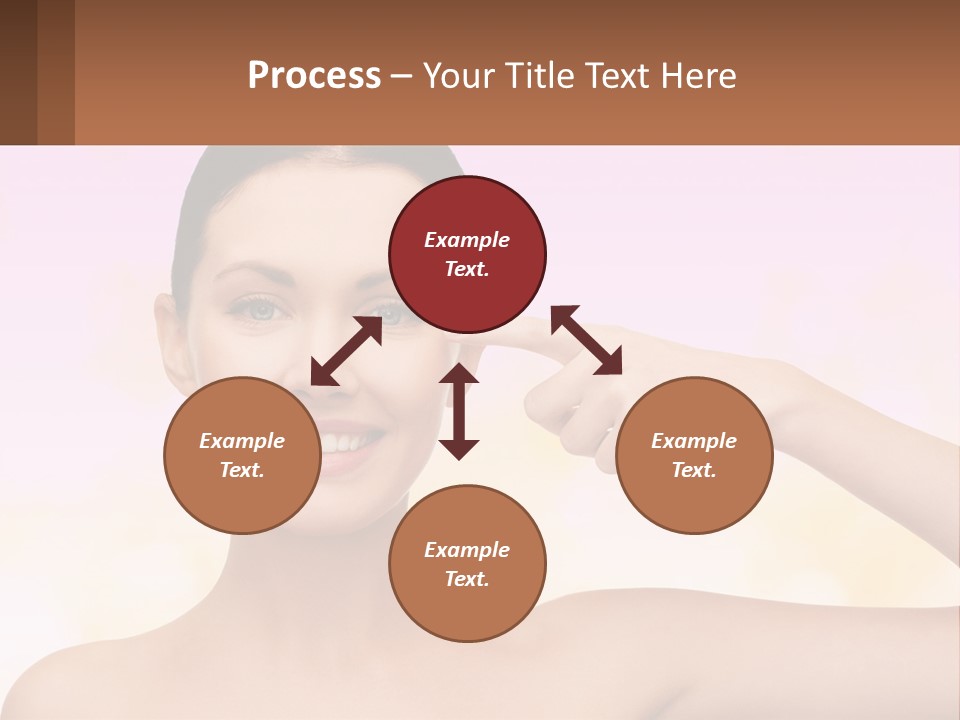 Process – Your Title Text Here

Example Text.

Example Text.

Example Text.

Example Text.